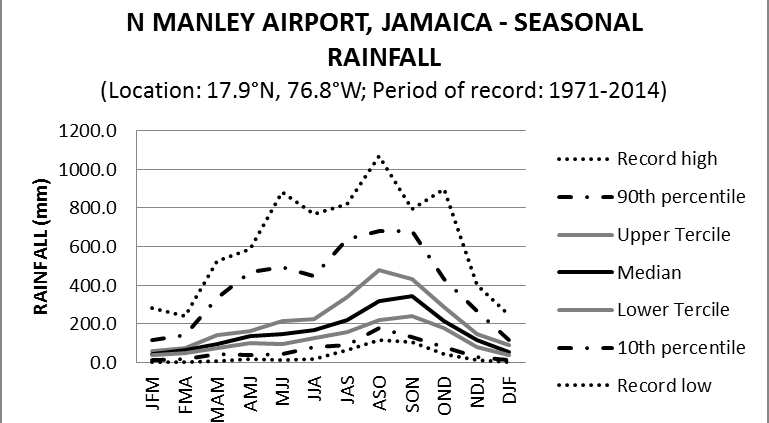 N MANLEY AIRPORT, JAMAICA - SEASONAL RAINFALL

(Location: 17.9°N, 76.8°W; Period of record: 1971-2014)

RAINFALL (mm)

1200.0
1000.0
800.0
600.0
400.0
200.0
0.0

JFM FMA MAM AMJ MJJ JJA JAS ASO SON OND NDJ DJF

Record high
90th percentile
Upper Tercile
Median
Lower Tercile
10th percentile
Record low